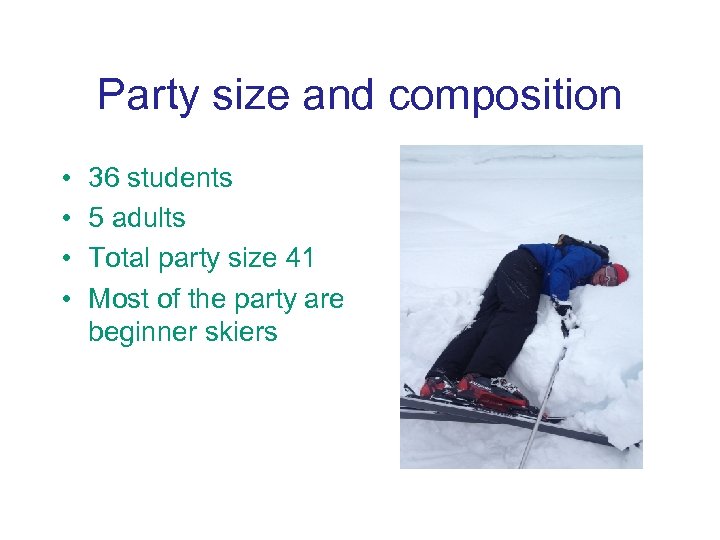 Party size and composition

• 36 students
• 5 adults
• Total party size 41
• Most of the party are beginner skiers